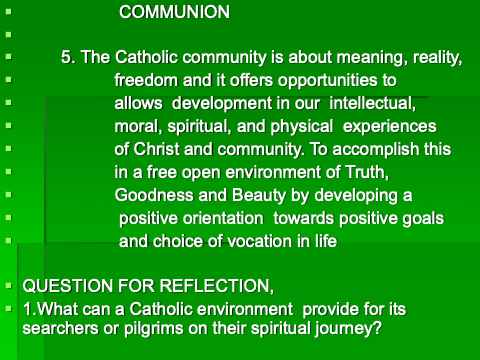 COMMUNION

5. The Catholic community is about meaning, reality, freedom and it offers opportunities to allows development in our intellectual, moral, spiritual, and physical experiences of Christ and community. To accomplish this in a free open environment of Truth, Goodness and Beauty by developing a positive orientation towards positive goals and choice of vocation in life

QUESTION FOR REFLECTION,

1.What can a Catholic environment provide for its searchers or pilgrims on their spiritual journey?